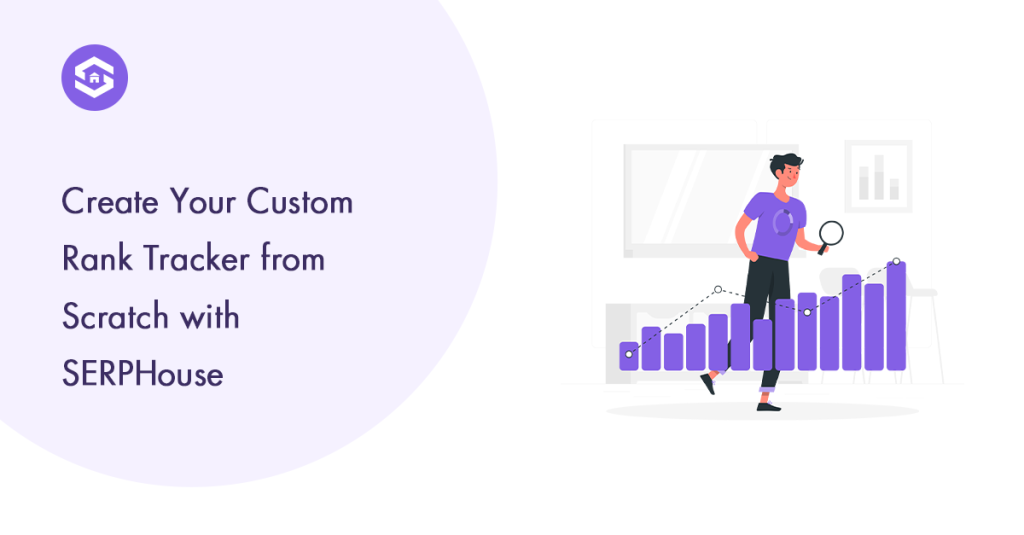 Create Your Custom Rank Tracker from Scratch with SERPHouse